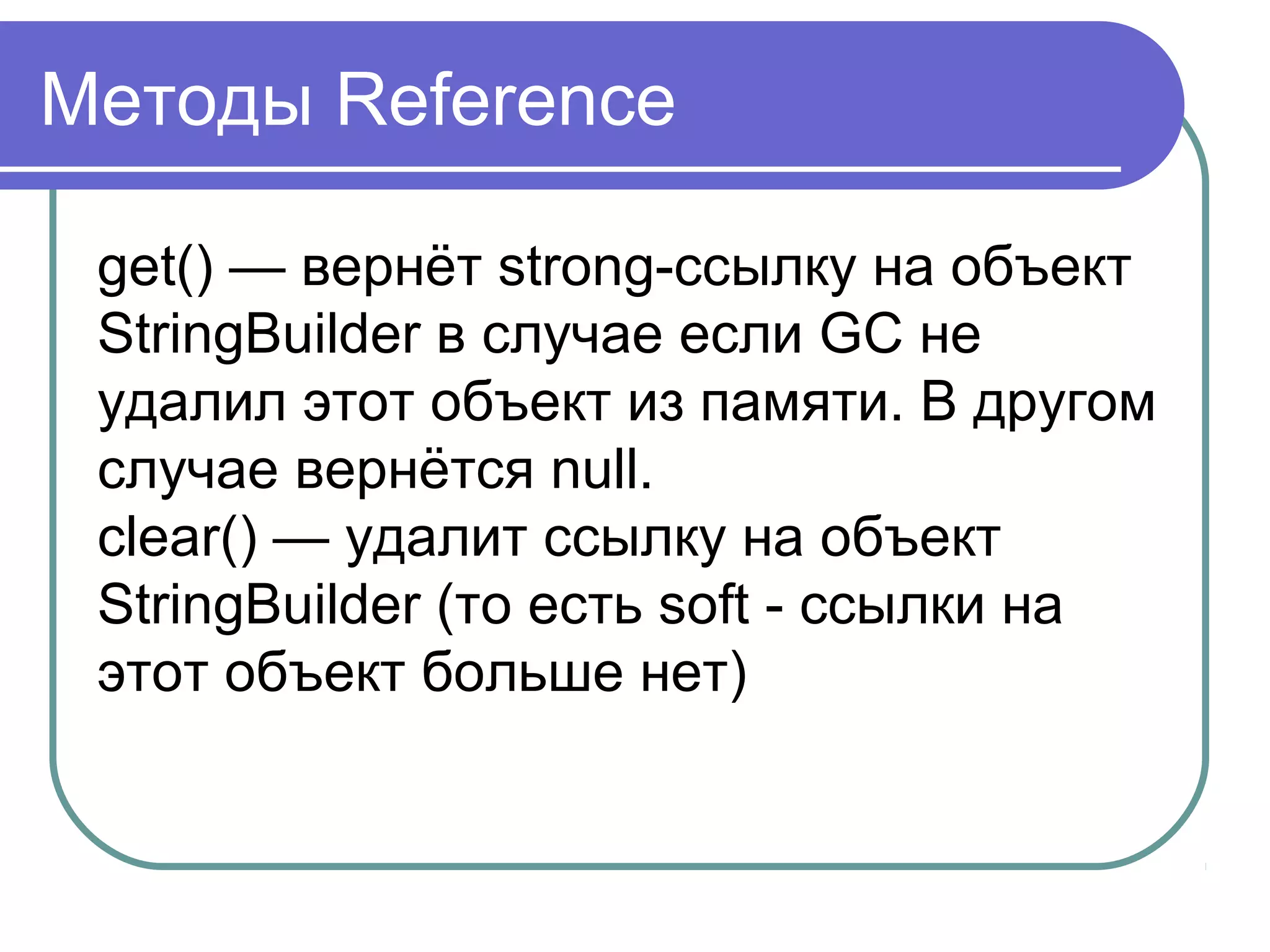 Методы Reference

get() — вернёт strong-ссылку на объект StringBuilder в случае если GC не удалил этот объект из памяти. В другом случае вернётся null.
clear() — удалит ссылку на объект StringBuilder (то есть soft - ссылки на этот объект больше нет)